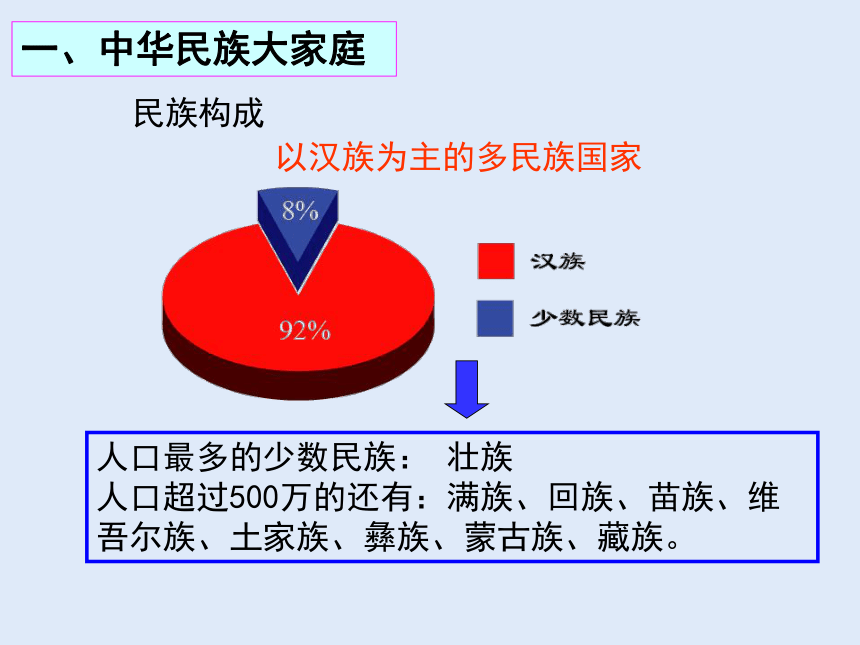 一、中华民族大家庭

民族构成

以汉族为主的多民族国家

8%

92%

汉族

少数民族

人口最多的少数民族： 壮族
人口超过500万的还有：满族、回族、苗族、维吾尔族、土家族、彝族、蒙古族、藏族。